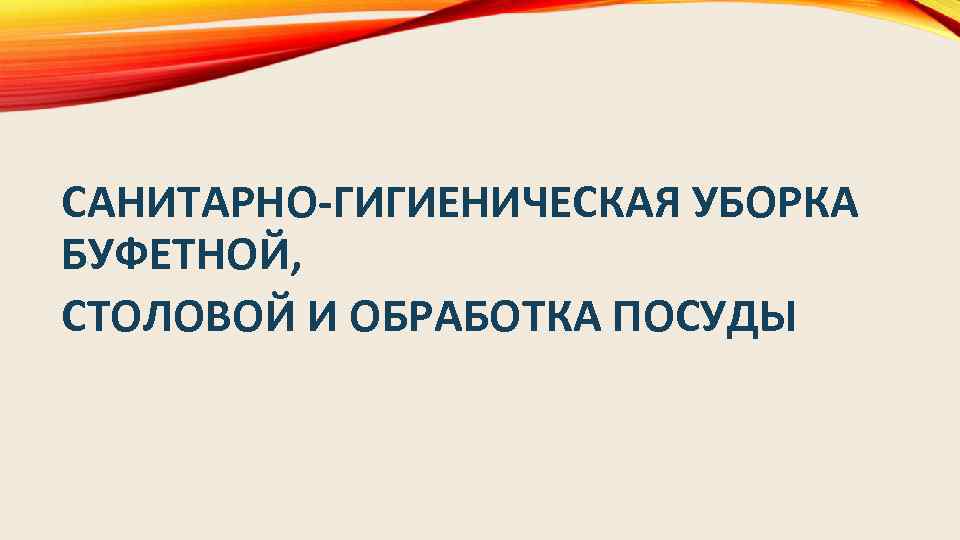 САНИТАРНО-ГИГИЕНИЧЕСКАЯ УБОРКА БУФЕТНОЙ,

СТОЛОВОЙ И ОБРАБОТКА ПОСУДЫ